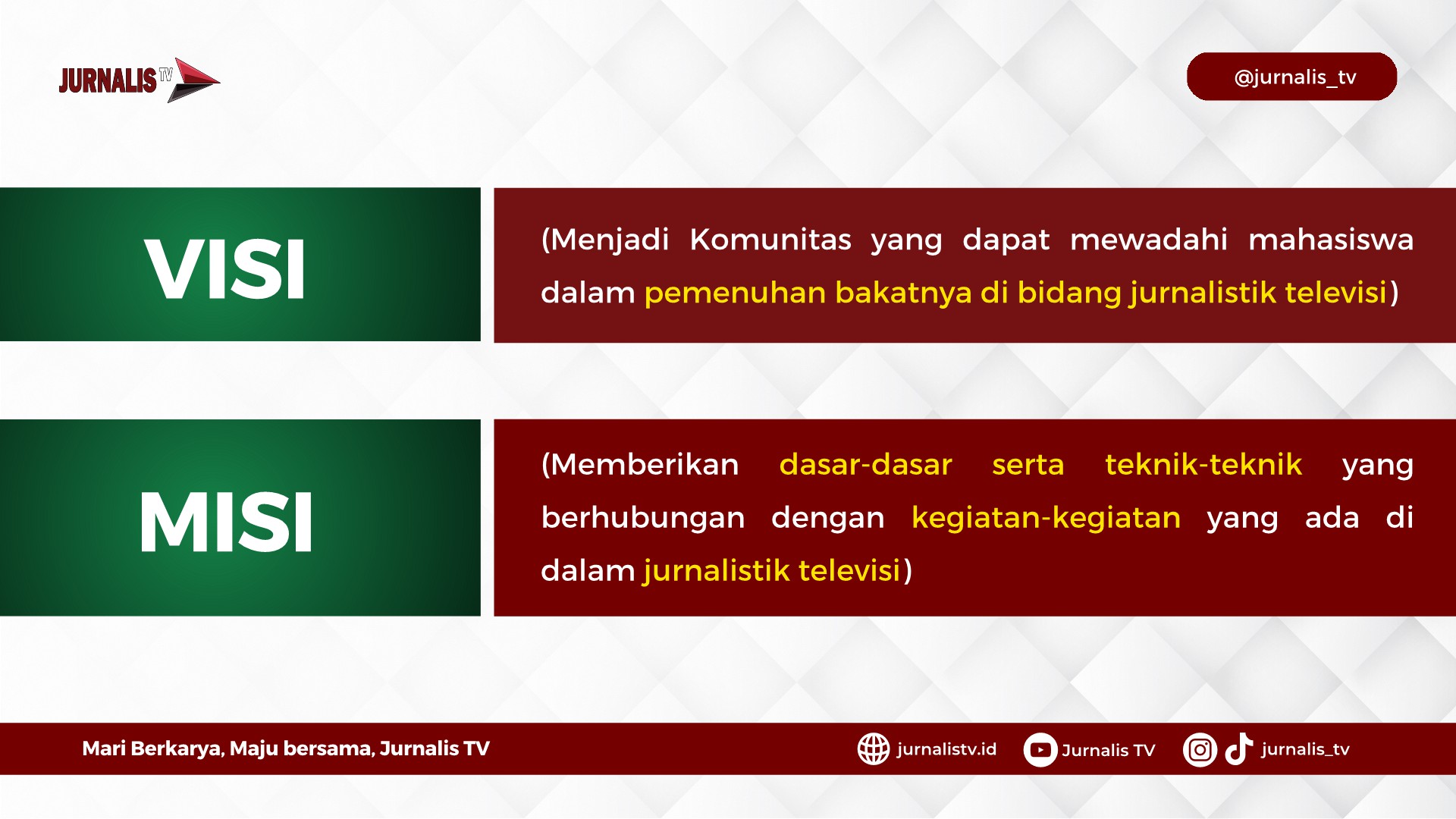 JURNALIS TV

@jurnalis_tv

VISI

(Menjadi Komunitas yang dapat mewadahi mahasiswa dalam pemenuhan bakatnya di bidang jurnalistik televisi)

MISI

(Memberikan dasar-dasar serta teknik-teknik yang berhubungan dengan kegiatan-kegiatan yang ada di dalam jurnalistik televisi)

Mari Berkarya, Maju bersama, Jurnalis TV

jurnalistv.id

Jurnalis TV

jurnalis_tv